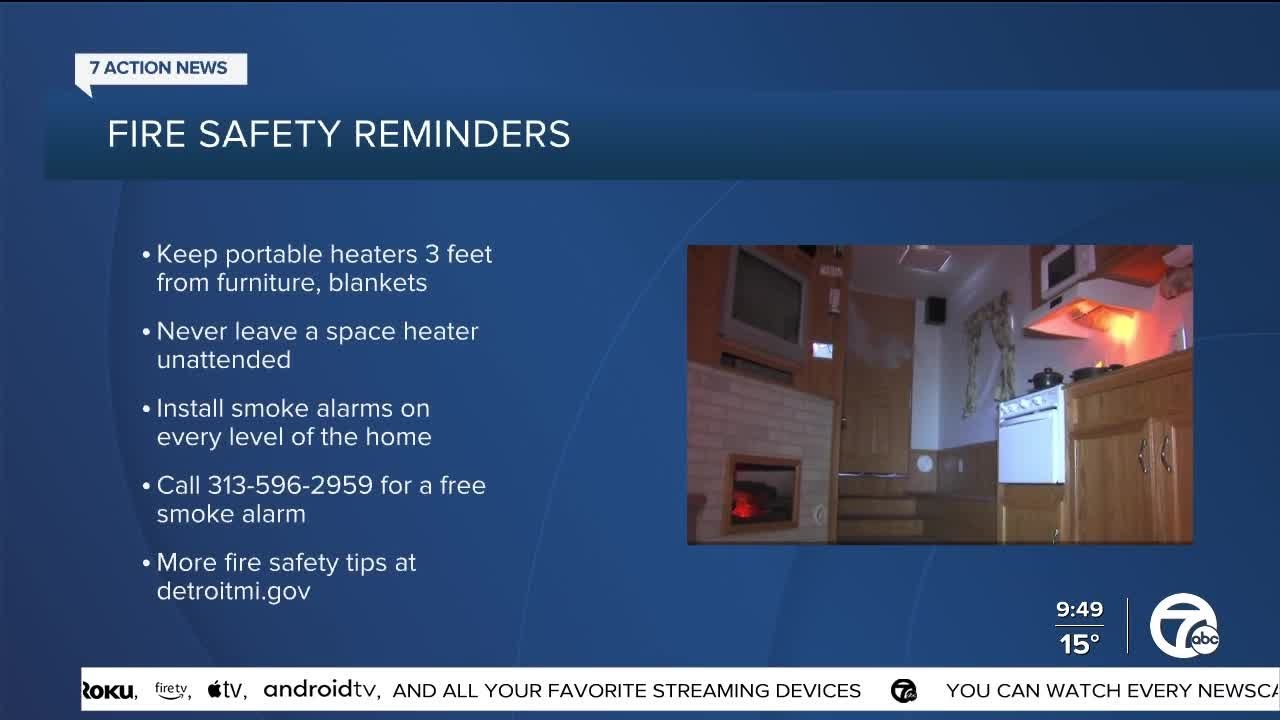 7 ACTION NEWS

FIRE SAFETY REMINDERS

• Keep portable heaters 3 feet from furniture, blankets

• Never leave a space heater unattended

• Install smoke alarms on every level of the home

• Call 313-596-2959 for a free smoke alarm

• More fire safety tips at detroitmi.gov

9:49
15°

7 abc

Roku, fire tv, tv, androidtv, AND ALL YOUR FAVORITE STREAMING DEVICES 7 YOU CAN WATCH EVERY NEWSCA